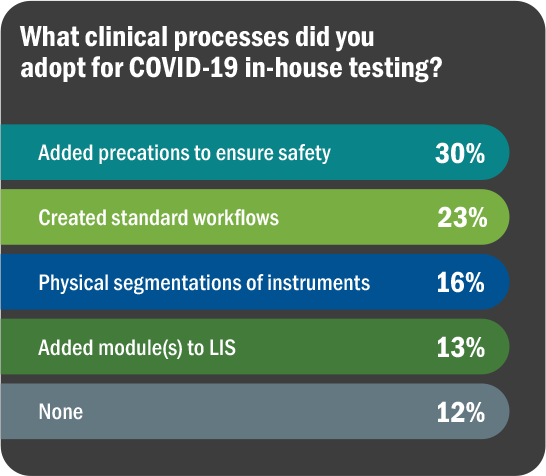 What clinical processes did you adopt for COVID-19 in-house testing?

Added precations to ensure safety 30%

Created standard workflows 23%

Physical segmentations of instruments 16%

Added module(s) to LIS 13%

None 12%